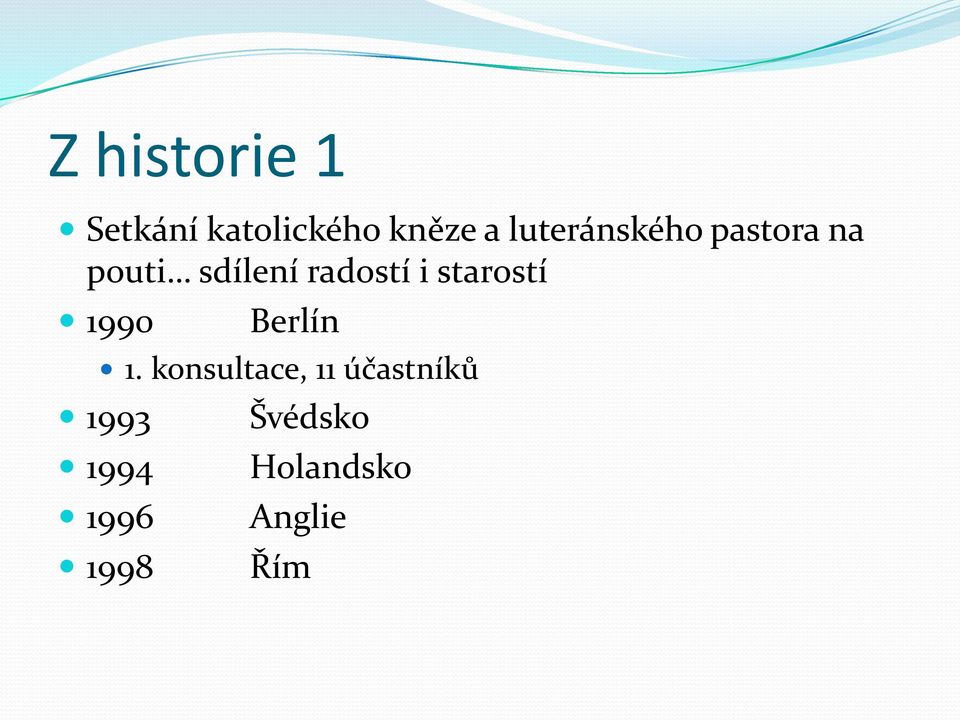 Z historie 1

- Setkání katolického kněze a luteránského pastora na pouti… sdílení radostí i starostí
- 1990 Berlín
  - 1. konsultace, 11 účastníků
- 1993 Švédsko
- 1994 Holandsko
- 1996 Anglie
- 1998 Řím